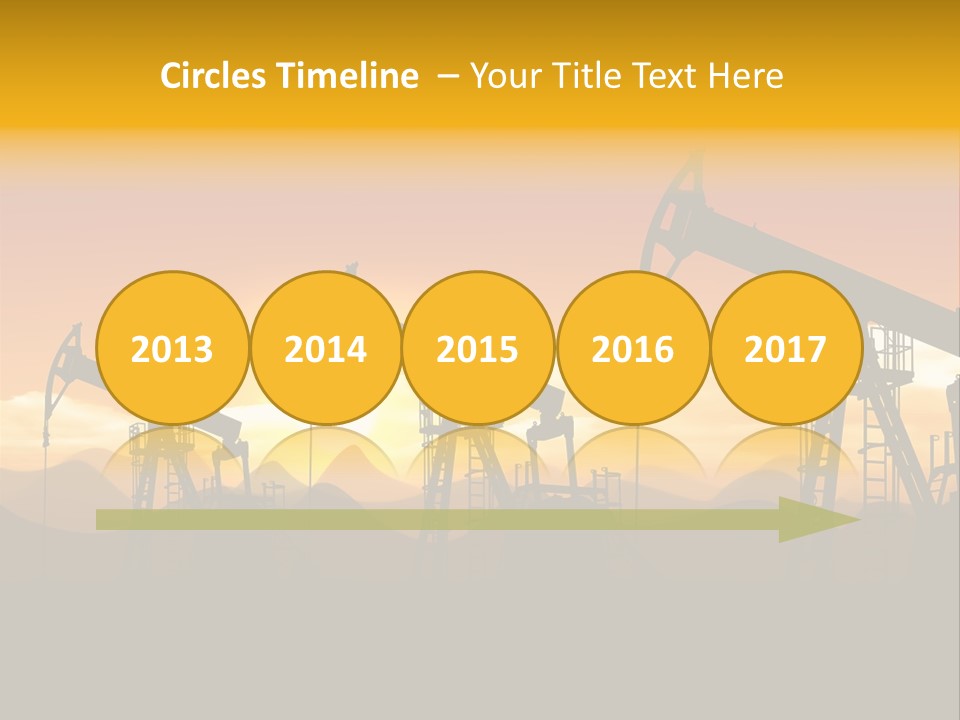 Circles Timeline – Your Title Text Here

2013

2014

2015

2016

2017